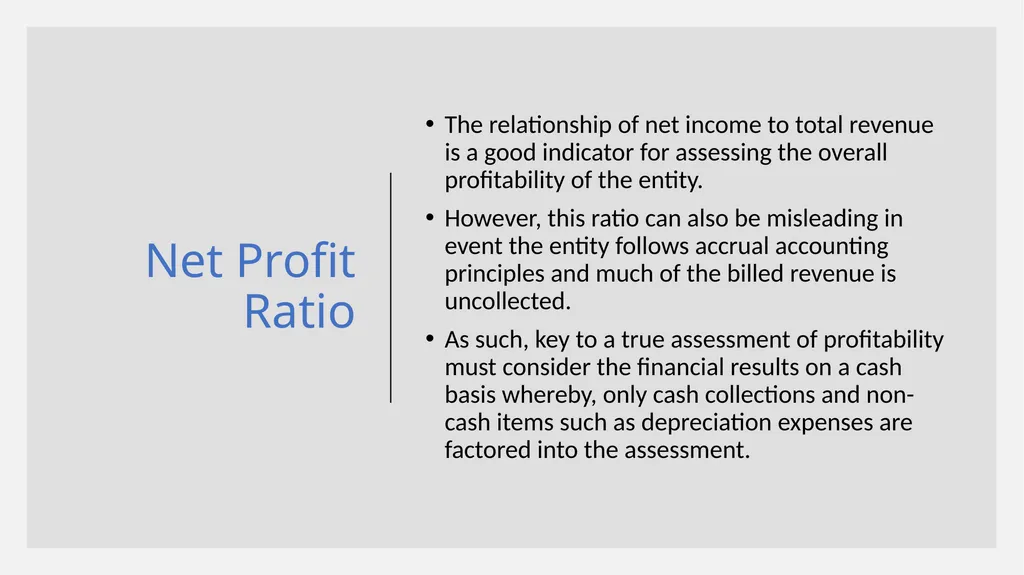 Net Profit Ratio

• The relationship of net income to total revenue is a good indicator for assessing the overall profitability of the entity.

• However, this ratio can also be misleading in event the entity follows accrual accounting principles and much of the billed revenue is uncollected.

• As such, key to a true assessment of profitability must consider the financial results on a cash basis whereby, only cash collections and non-cash items such as depreciation expenses are factored into the assessment.